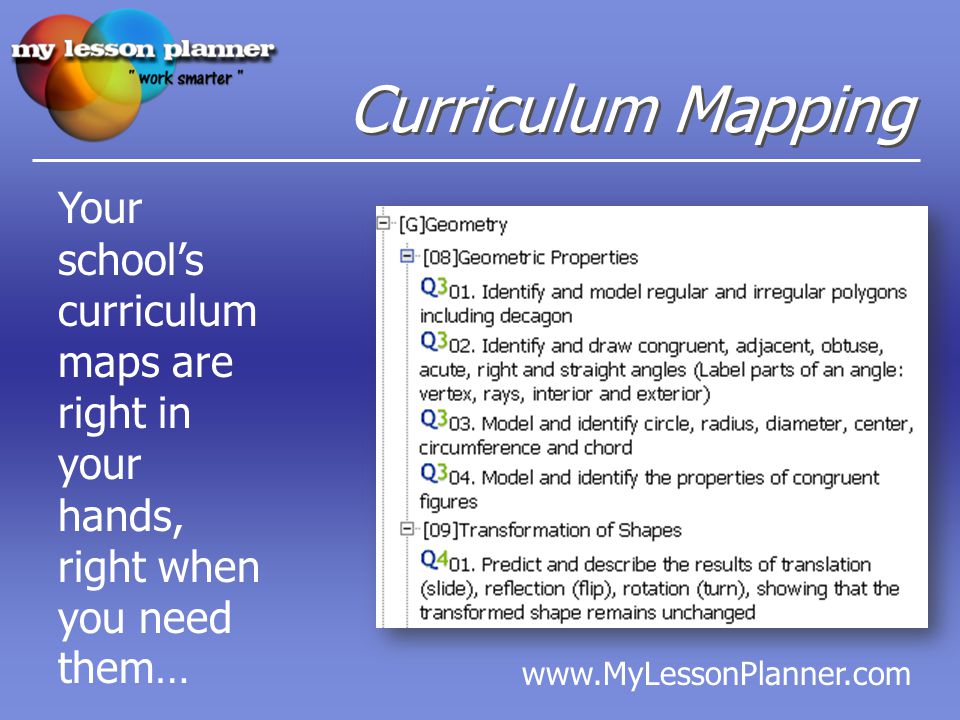 my lesson planner
" work smarter "

Curriculum Mapping

Your school's curriculum maps are right in your hands, right when you need them…

[G]Geometry
[08]Geometric Properties
Q3 01. Identify and model regular and irregular polygons including decagon
Q3 02. Identify and draw congruent, adjacent, obtuse, acute, right and straight angles (Label parts of an angle: vertex, rays, interior and exterior)
Q3 03. Model and identify circle, radius, diameter, center, circumference and chord
Q3 04. Model and identify the properties of congruent figures
[09]Transformation of Shapes
Q4 01. Predict and describe the results of translation (slide), reflection (flip), rotation (turn), showing that the transformed shape remains unchanged

www.MyLessonPlanner.com